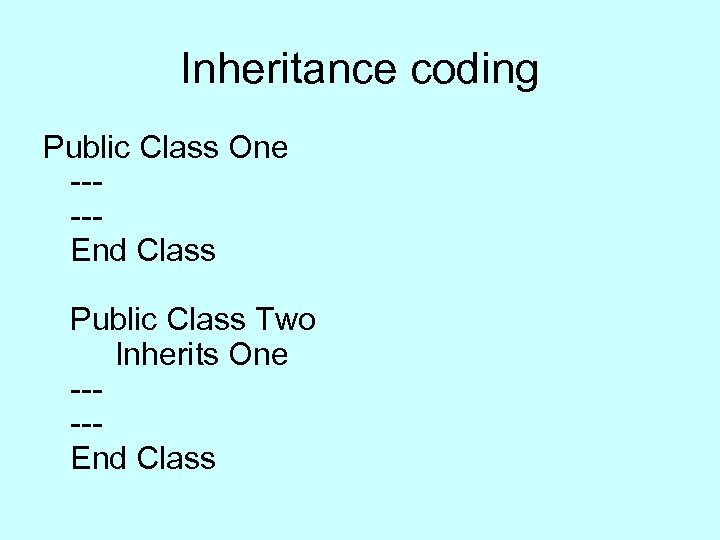 Inheritance coding

Public Class One
---
---
End Class

Public Class Two
Inherits One
---
---
End Class